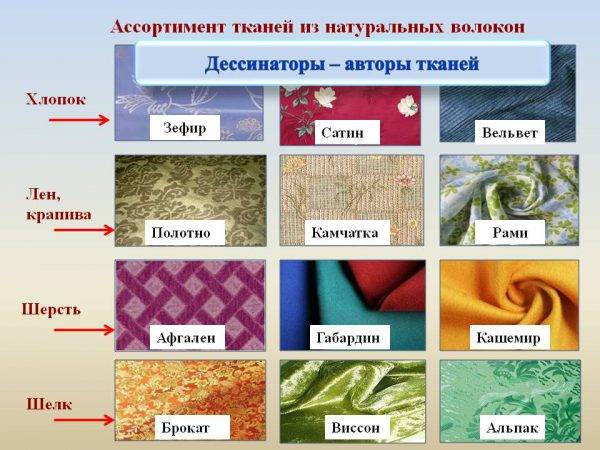 Ассортимент тканей из натуральных волокон

Дессинаторы – авторы тканей

Хлопок

Зефир

Сатин

Вельвет

Лен, крапива

Полотно

Камчатка

Рами

Шерсть

Афгален

Габардин

Кашемир

Шелк

Брокат

Виссон

Альпак